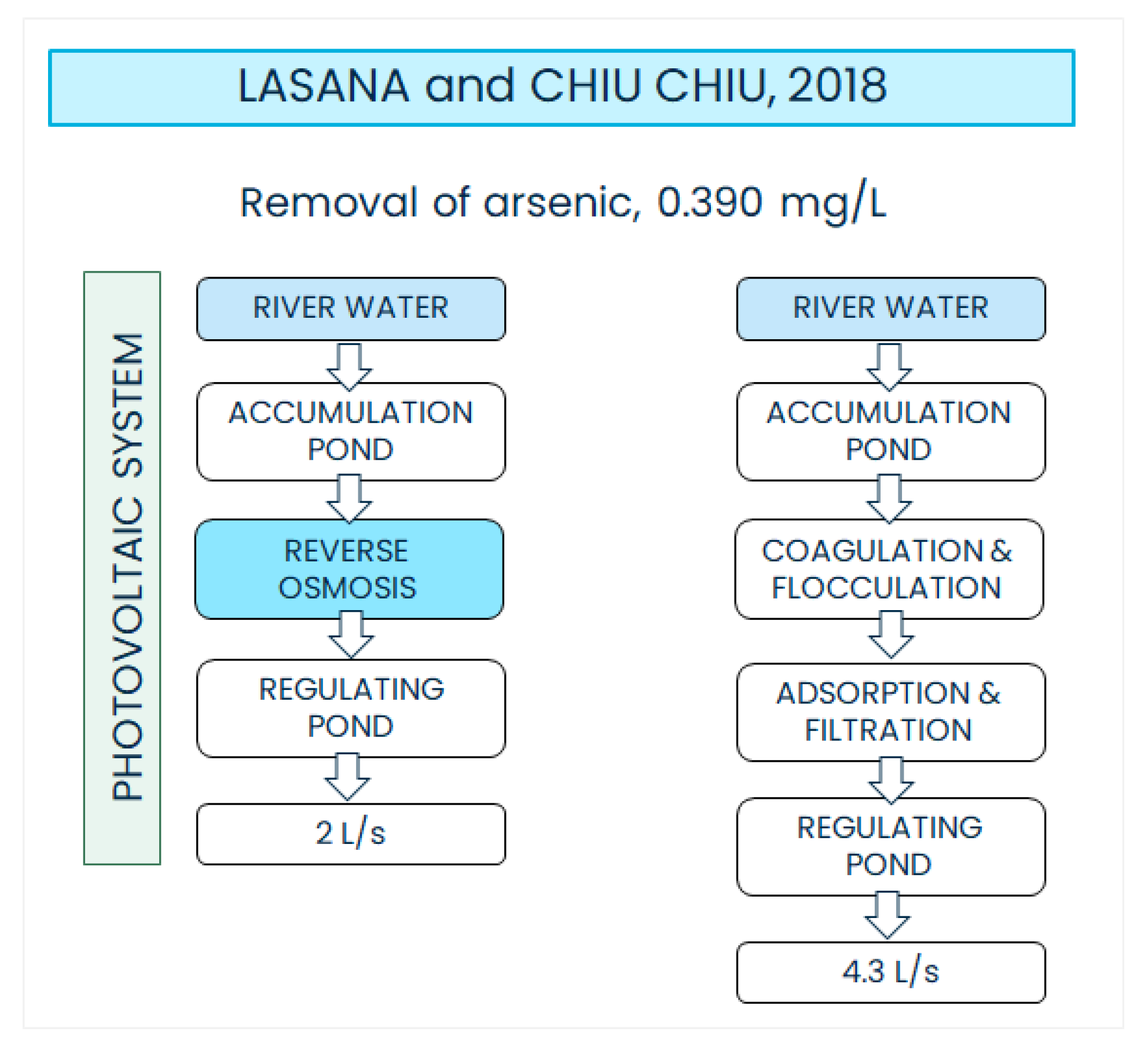 LASANA and CHIU CHIU, 2018

Removal of arsenic, 0.390 mg/L

PHOTOVOLTAIC SYSTEM

RIVER WATER

ACCUMULATION POND

REVERSE OSMOSIS

REGULATING POND

2 L/s

RIVER WATER

ACCUMULATION POND

COAGULATION & FLOCCULATION

ADSORPTION & FILTRATION

REGULATING POND

4.3 L/s